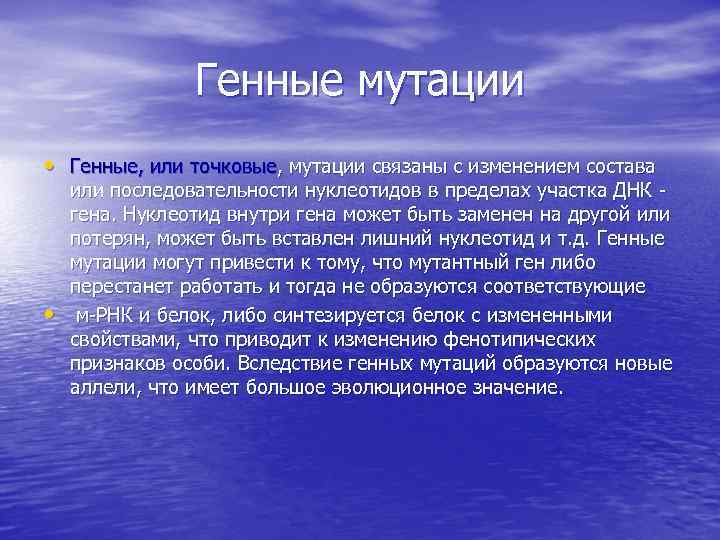 Генные мутации

• Генные, или точковые, мутации связаны с изменением состава или последовательности нуклеотидов в пределах участка ДНК - гена. Нуклеотид внутри гена может быть заменен на другой или потерян, может быть вставлен лишний нуклеотид и т.д. Генные мутации могут привести к тому, что мутантный ген либо перестанет работать и тогда не образуются соответствующие

• м-РНК и белок, либо синтезируется белок с измененными свойствами, что приводит к изменению фенотипических признаков особи. Вследствие генных мутаций образуются новые аллели, что имеет большое эволюционное значение.